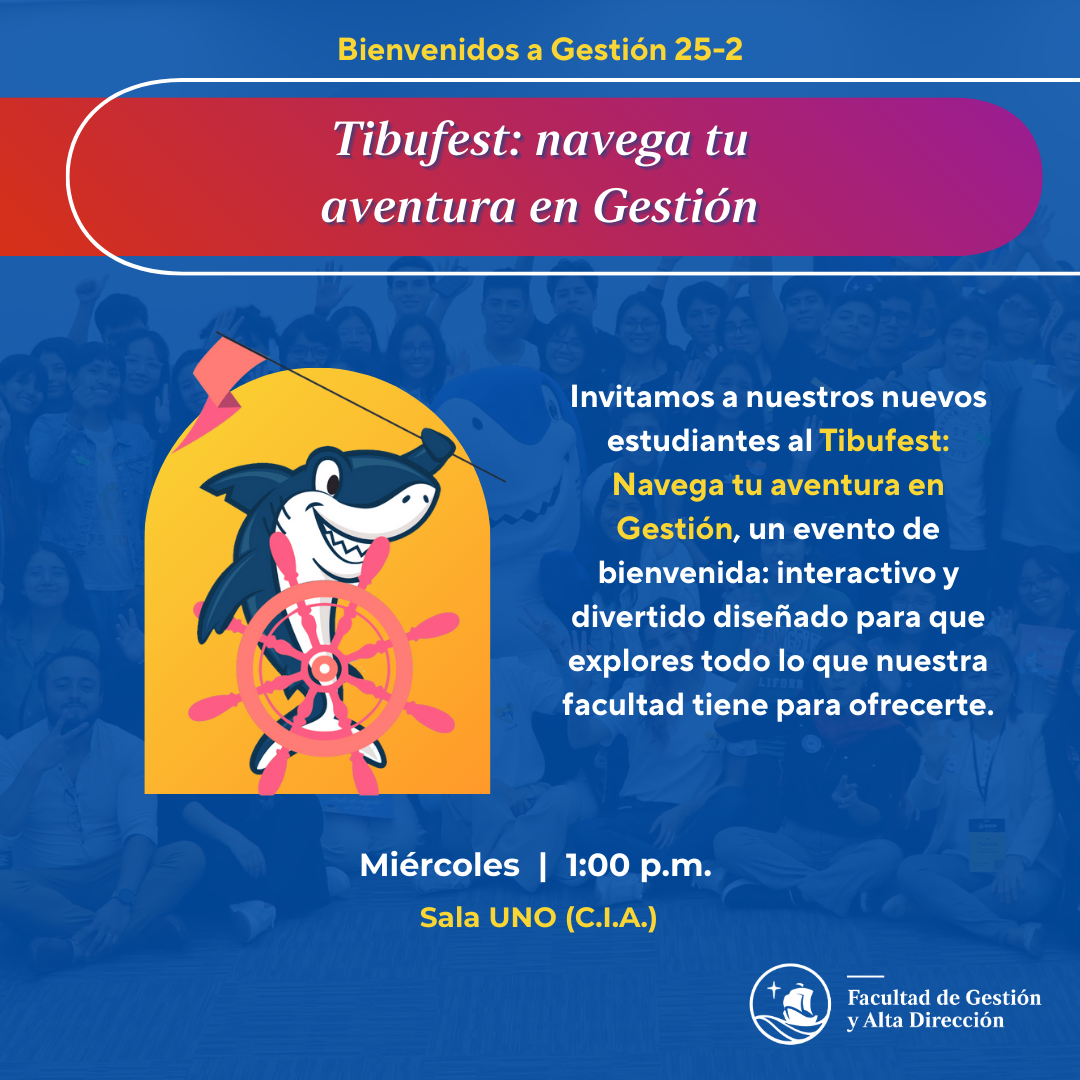 Bienvenidos a Gestión 25-2

Tibufest: navega tu aventura en Gestión

Invitamos a nuestros nuevos estudiantes al Tibufest: Navega tu aventura en Gestión, un evento de bienvenida: interactivo y divertido diseñado para que explores todo lo que nuestra facultad tiene para ofrecerte.

Miércoles | 1:00 p.m.

Sala UNO (C.I.A.)

Facultad de Gestión y Alta Dirección